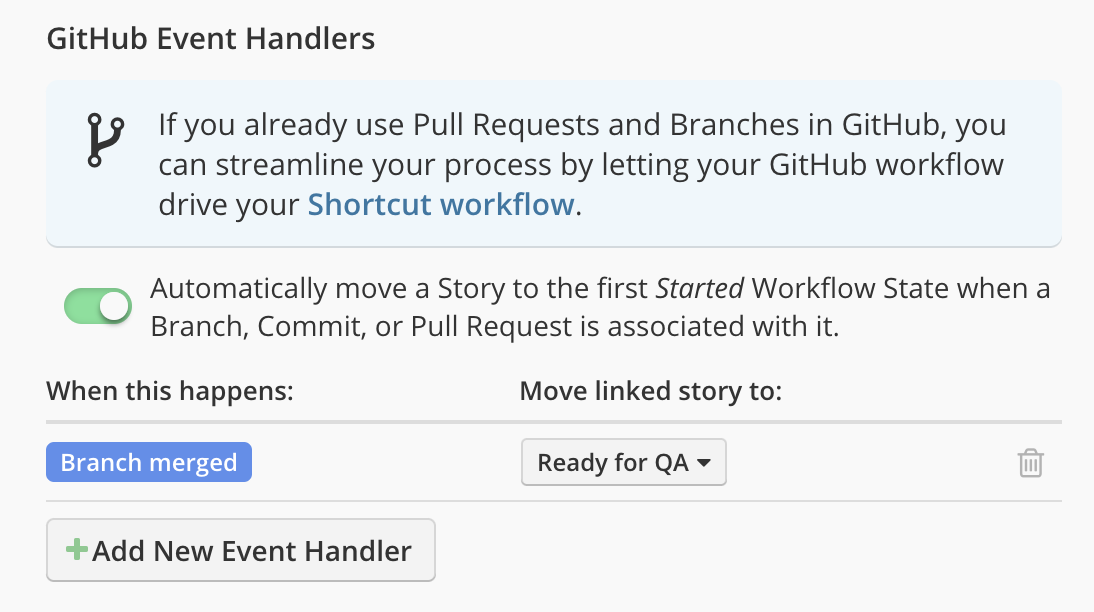 GitHub Event Handlers

If you already use Pull Requests and Branches in GitHub, you can streamline your process by letting your GitHub workflow drive your Shortcut workflow.

Automatically move a Story to the first Started Workflow State when a Branch, Commit, or Pull Request is associated with it.

| When this happens: | Move linked story to: |
|---|---|
| Branch merged | Ready for QA |

+Add New Event Handler